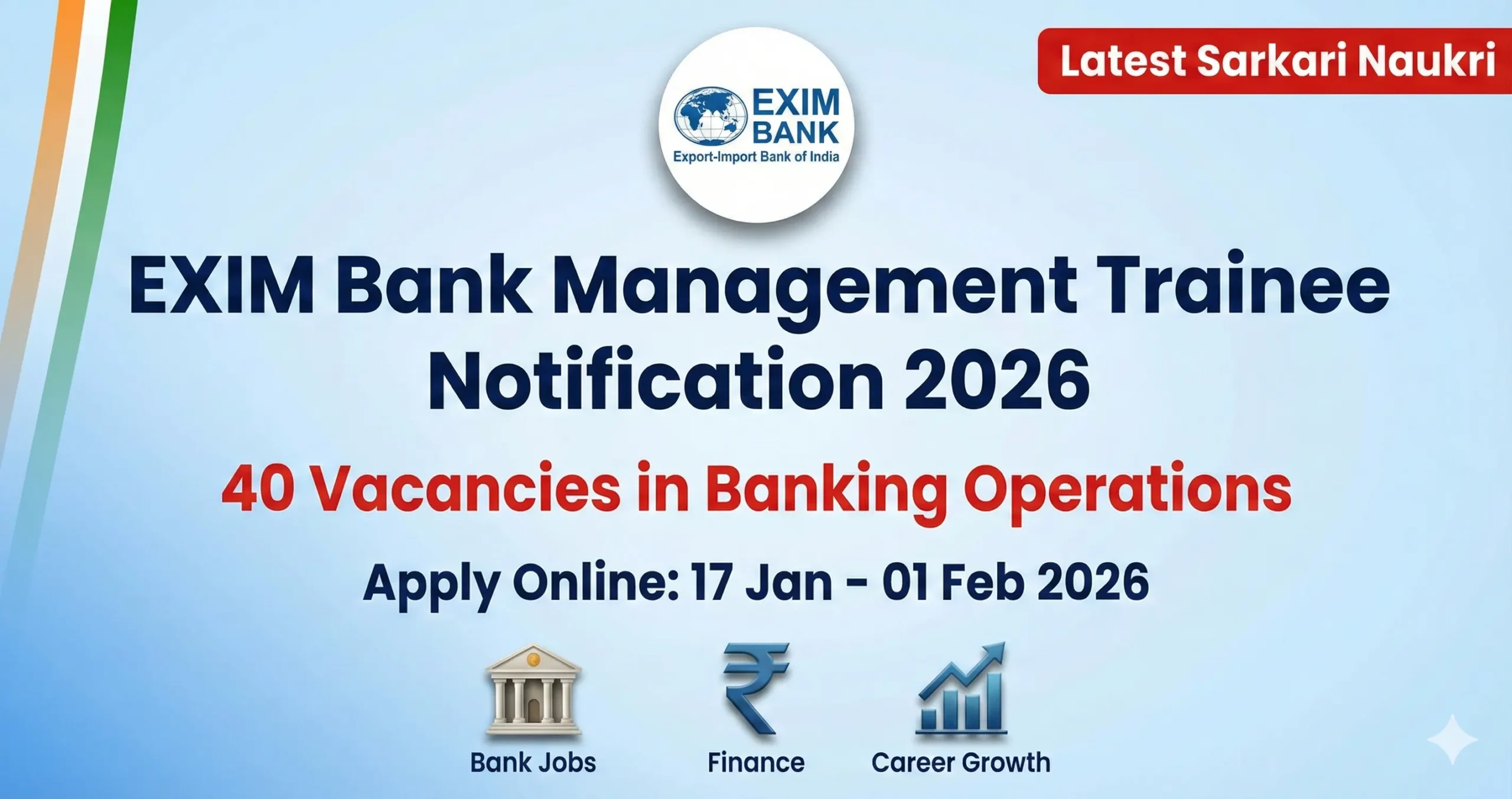 Latest Sarkari Naukri

EXIM BANK
Export-Import Bank of India

EXIM Bank Management Trainee Notification 2026

40 Vacancies in Banking Operations

Apply Online: 17 Jan - 01 Feb 2026

Bank Jobs

Finance

Career Growth